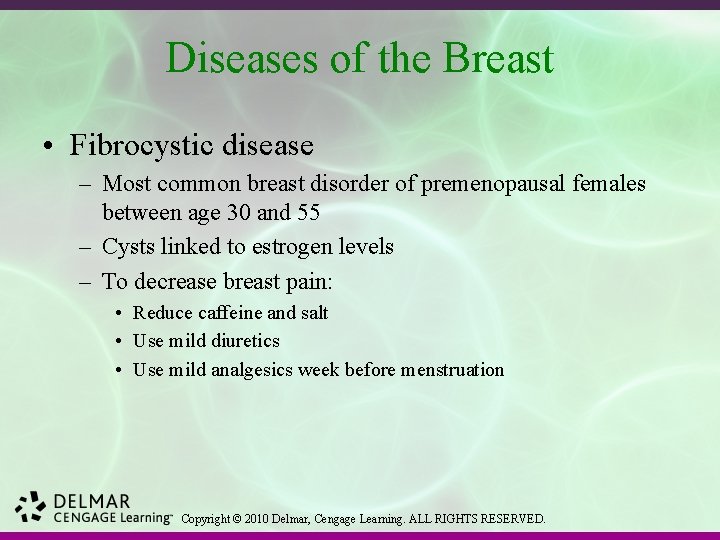 Diseases of the Breast

• Fibrocystic disease
– Most common breast disorder of premenopausal females between age 30 and 55
– Cysts linked to estrogen levels
– To decrease breast pain:
• Reduce caffeine and salt
• Use mild diuretics
• Use mild analgesics week before menstruation

DELMAR CENGAGE Learning™ Copyright © 2010 Delmar, Cengage Learning. ALL RIGHTS RESERVED.